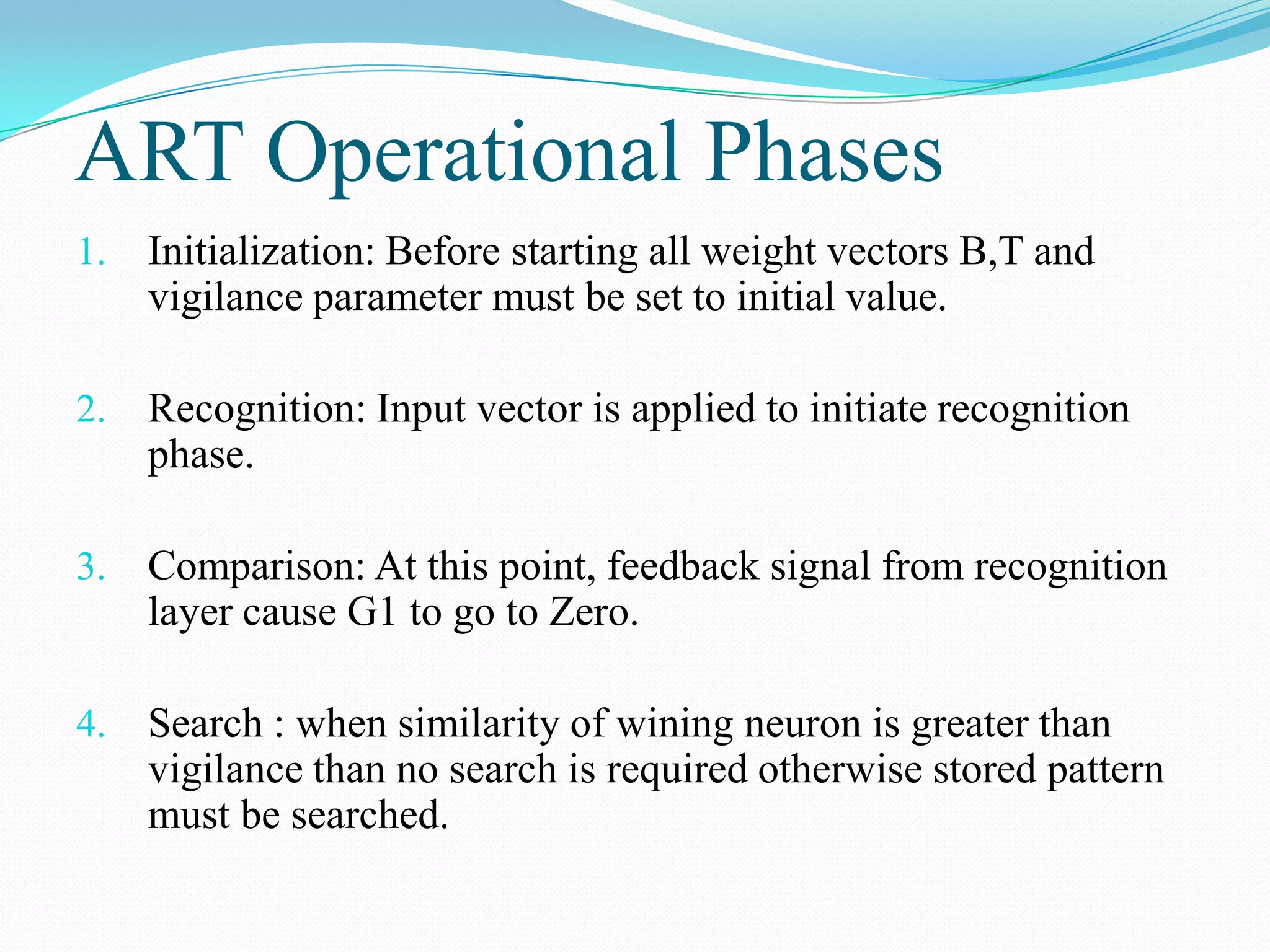 ART Operational Phases

1. Initialization: Before starting all weight vectors B,T and vigilance parameter must be set to initial value.

2. Recognition: Input vector is applied to initiate recognition phase.

3. Comparison: At this point, feedback signal from recognition layer cause G1 to go to Zero.

4. Search : when similarity of wining neuron is greater than vigilance than no search is required otherwise stored pattern must be searched.